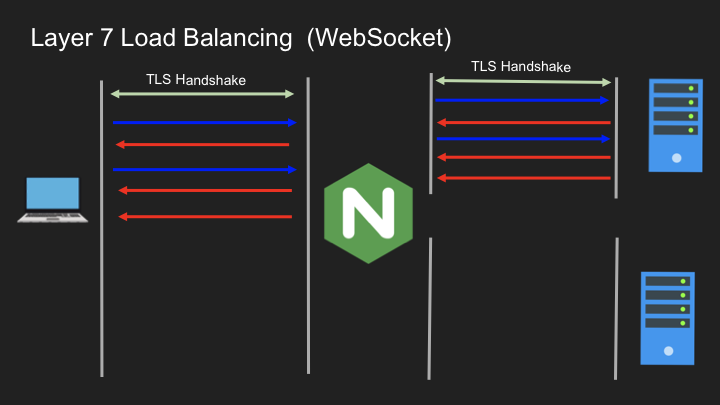 Layer 7 Load Balancing (WebSocket)

TLS Handshake

TLS Handshake

N